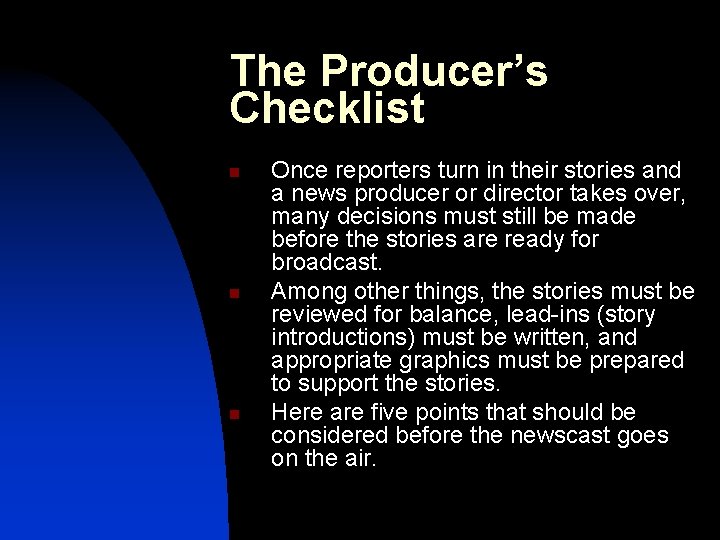 The Producer's Checklist

- Once reporters turn in their stories and a news producer or director takes over, many decisions must still be made before the stories are ready for broadcast.
- Among other things, the stories must be reviewed for balance, lead-ins (story introductions) must be written, and appropriate graphics must be prepared to support the stories.
- Here are five points that should be considered before the newscast goes on the air.